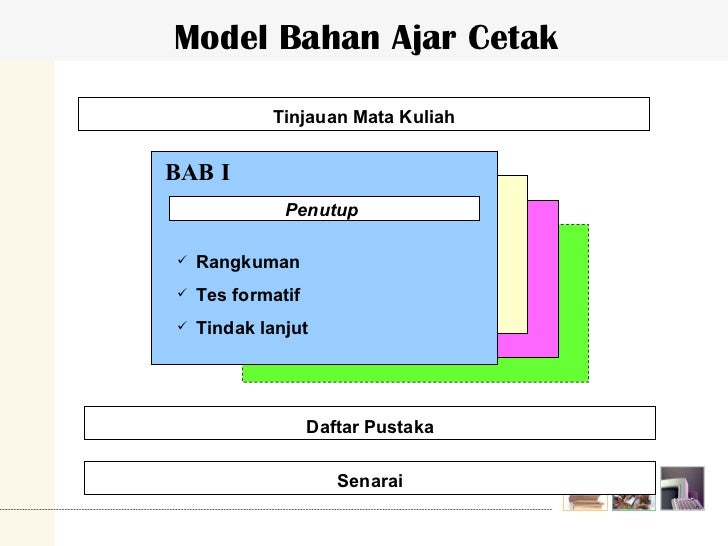 Model Bahan Ajar Cetak

Tinjauan Mata Kuliah

BAB I

Penutup

✓ Rangkuman
✓ Tes formatif
✓ Tindak lanjut

Daftar Pustaka

Senarai